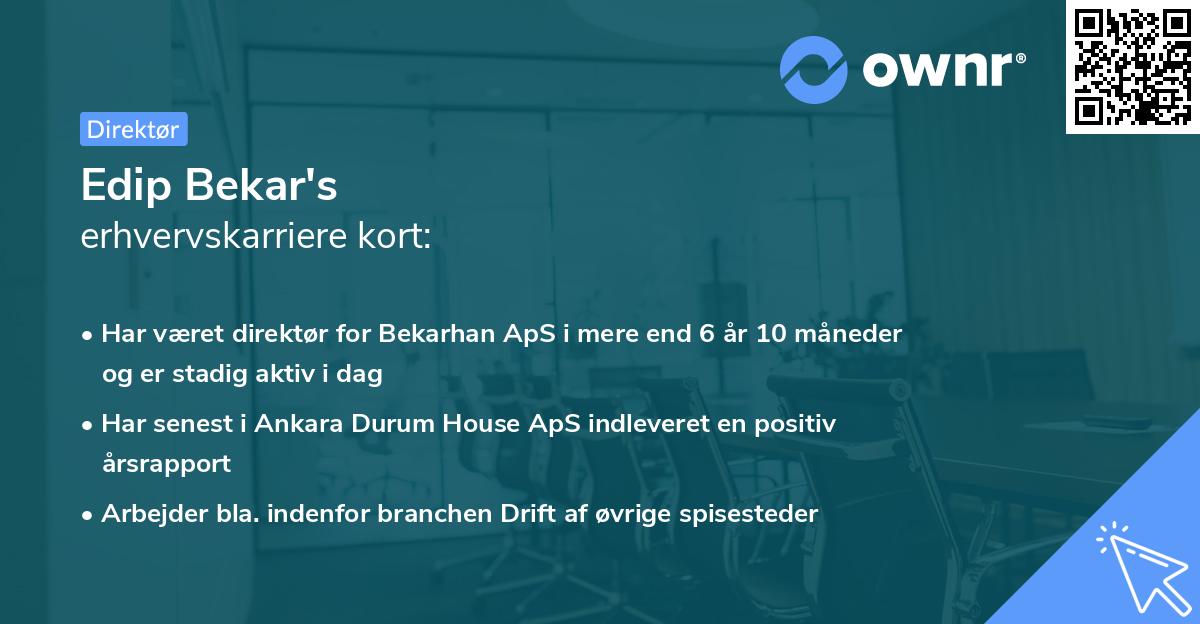 ownr®

Direktør

Edip Bekar's
erhvervskarriere kort:

• Har været direktør for Bekarhan ApS i mere end 6 år 10 måneder og er stadig aktiv i dag

• Har senest i Ankara Durum House ApS indleveret en positiv årsrapport

• Arbejder bla. indenfor branchen Drift af øvrige spisesteder